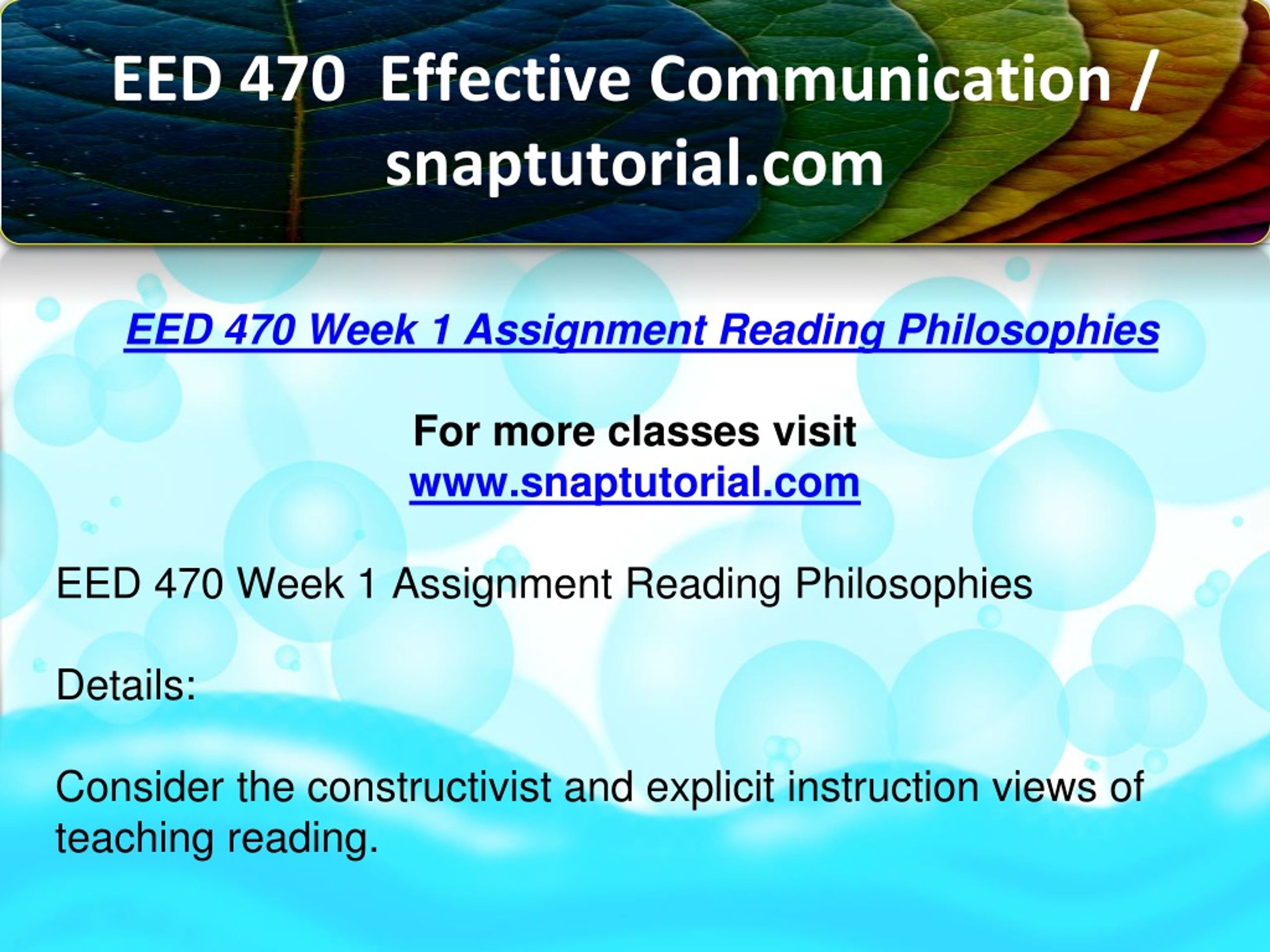 EED 470 Effective Communication / snaptutorial.com

EED 470 Week 1 Assignment Reading Philosophies

For more classes visit
www.snaptutorial.com

EED 470 Week 1 Assignment Reading Philosophies

Details:

Consider the constructivist and explicit instruction views of teaching reading.